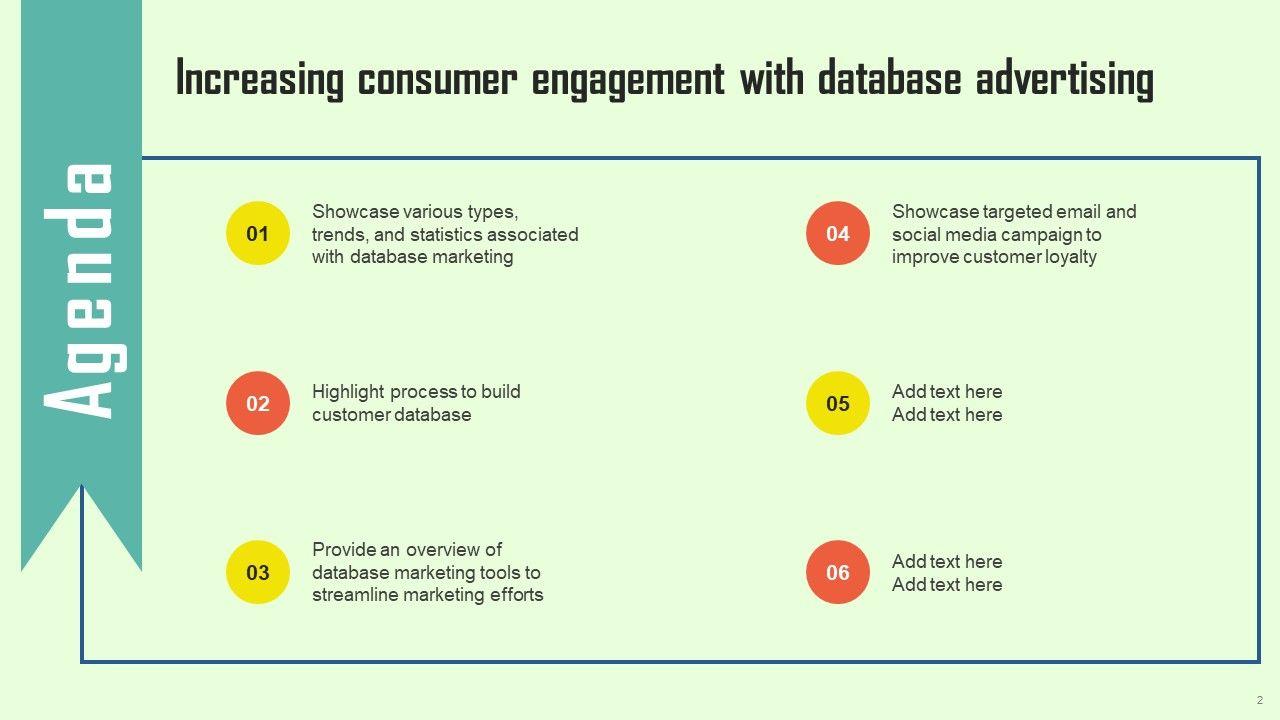 Agenda

Increasing consumer engagement with database advertising

01
Showcase various types, trends, and statistics associated with database marketing

02
Highlight process to build customer database

03
Provide an overview of database marketing tools to streamline marketing efforts

04
Showcase targeted email and social media campaign to improve customer loyalty

05
Add text here
Add text here

06
Add text here
Add text here

2